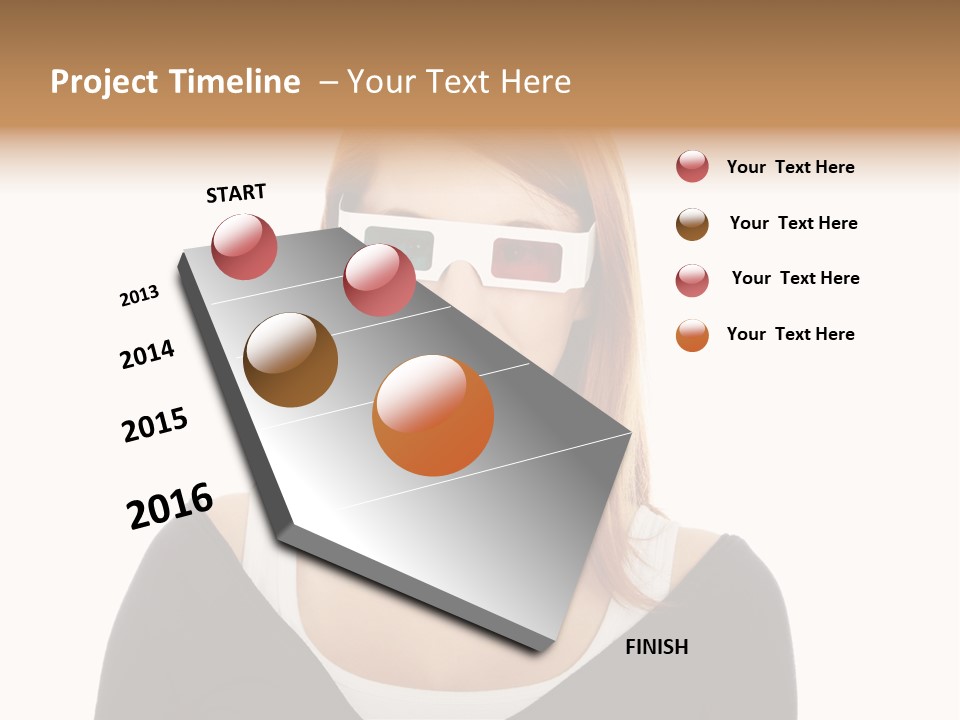 Project Timeline – Your Text Here

START

2013

2014

2015

2016

FINISH

Your Text Here

Your Text Here

Your Text Here

Your Text Here